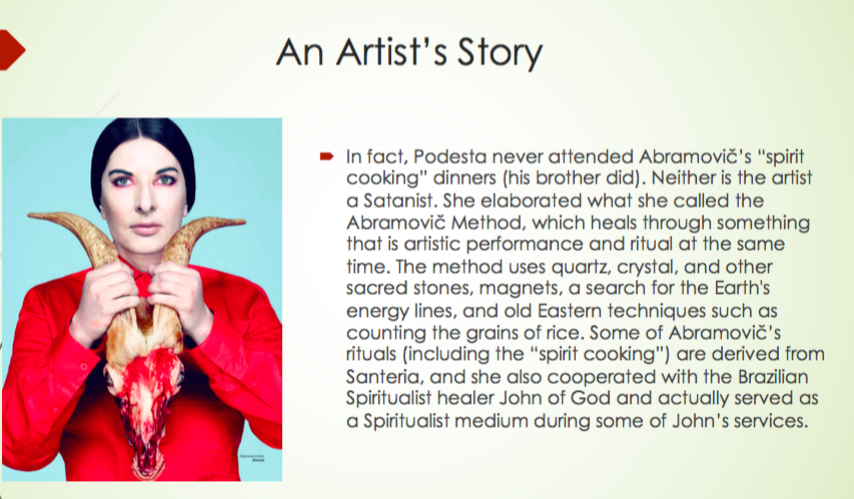 An Artist's Story

In fact, Podesta never attended Abramovič's "spirit cooking" dinners (his brother did). Neither is the artist a Satanist. She elaborated what she called the Abramovič Method, which heals through something that is artistic performance and ritual at the same time. The method uses quartz, crystal, and other sacred stones, magnets, a search for the Earth's energy lines, and old Eastern techniques such as counting the grains of rice. Some of Abramovič's rituals (including the "spirit cooking") are derived from Santeria, and she also cooperated with the Brazilian Spiritualist healer John of God and actually served as a Spiritualist medium during some of John's services.